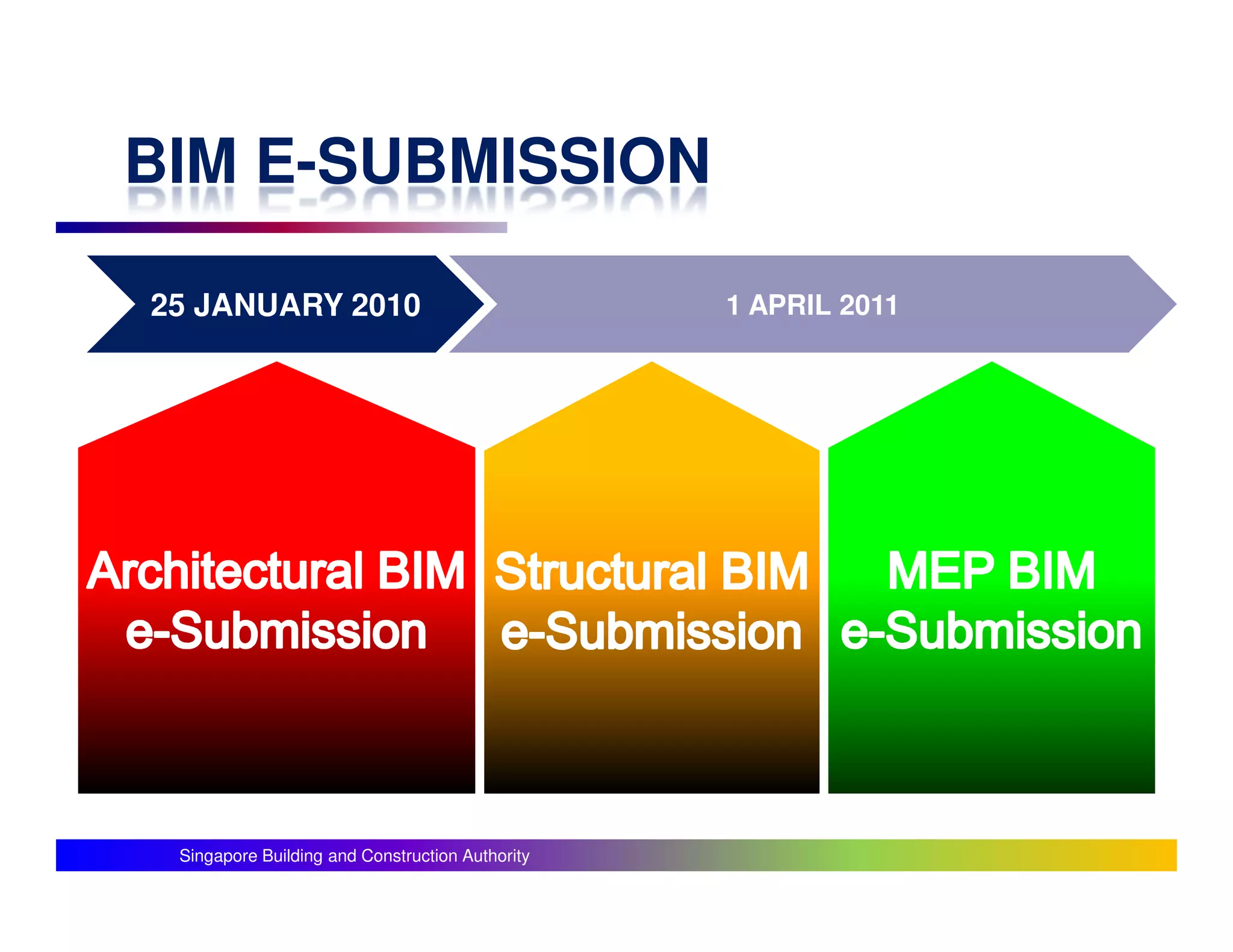 BIM E-SUBMISSION

25 JANUARY 2010

1 APRIL 2011

Architectural BIM e-Submission

Structural BIM e-Submission

MEP BIM e-Submission

Singapore Building and Construction Authority